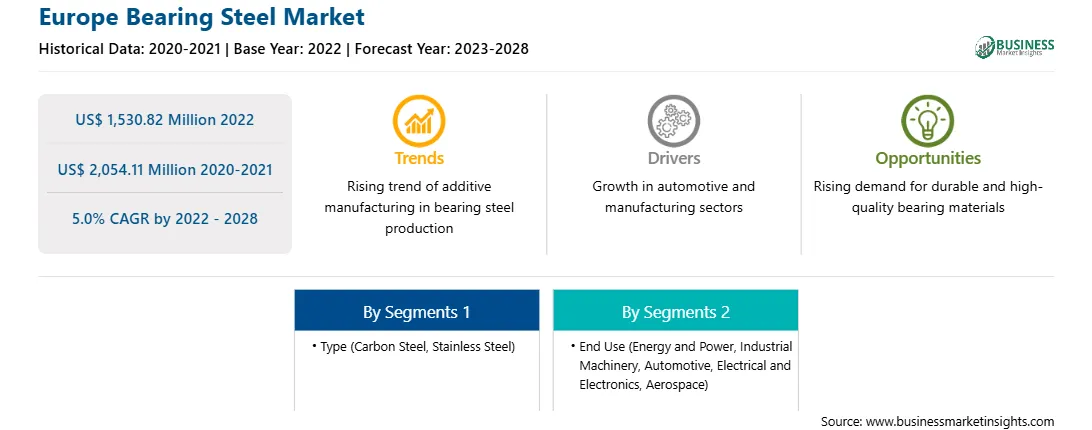 Europe Bearing Steel Market

Historical Data: 2020-2021 | Base Year: 2022 | Forecast Year: 2023-2028

BUSINESS Market Insights

US$ 1,530.82 Million 2022

US$ 2,054.11 Million 2020-2021

5.0% CAGR by 2022 - 2028

Trends

Rising trend of additive manufacturing in bearing steel production

Drivers

Growth in automotive and manufacturing sectors

Opportunities

Rising demand for durable and high-quality bearing materials

By Segments 1

• Type (Carbon Steel, Stainless Steel)

By Segments 2

• End Use (Energy and Power, Industrial Machinery, Automotive, Electrical and Electronics, Aerospace)

Source: www.businessmarketinsights.com